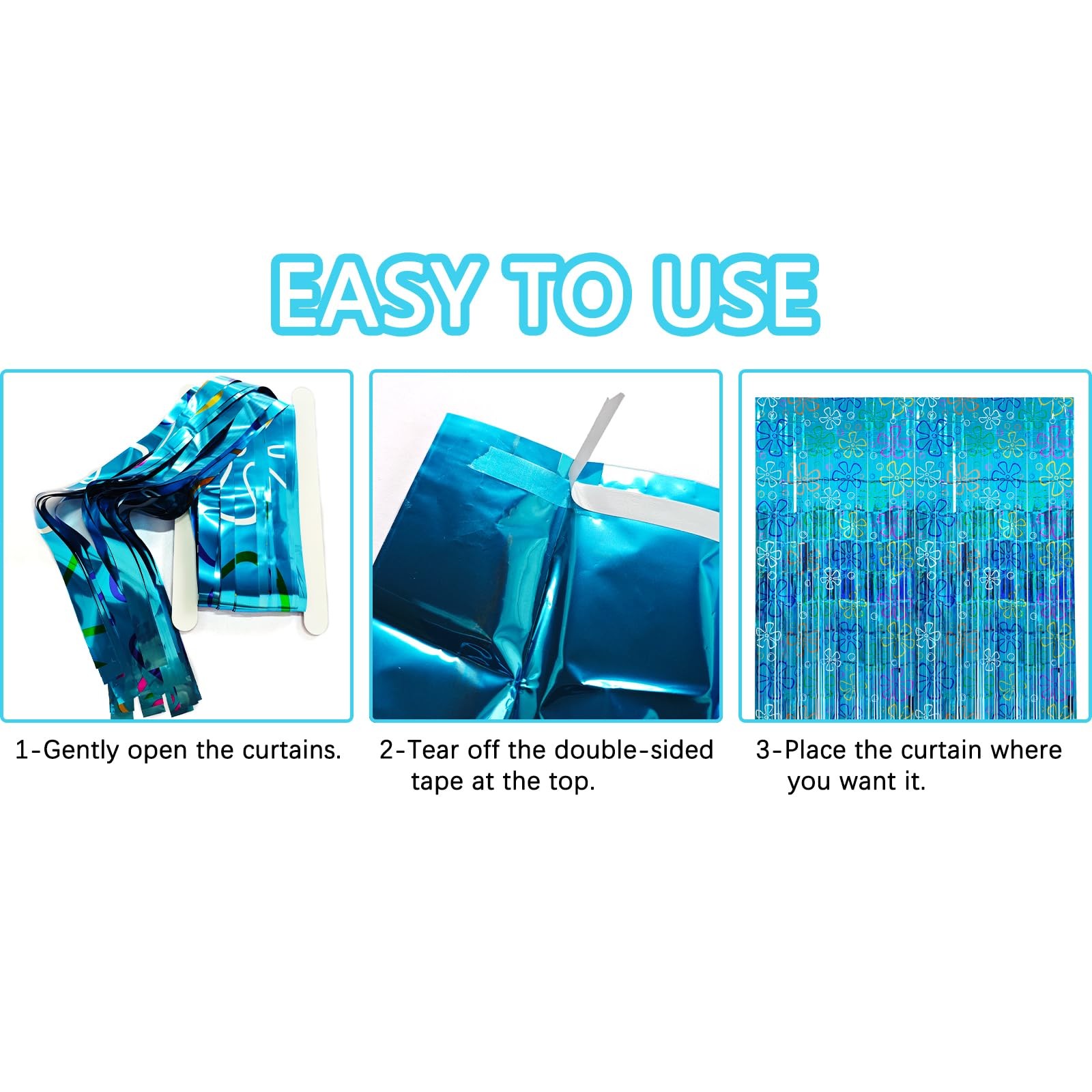 EASY TO USE

1-Gently open the curtains.

2-Tear off the double-sided tape at the top.

3-Place the curtain where you want it.